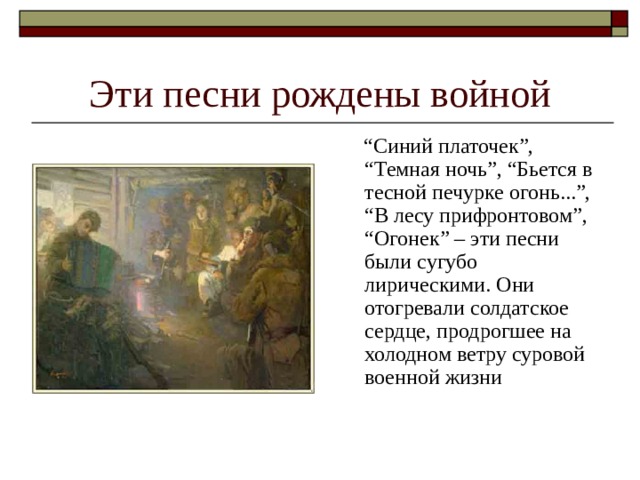 Эти песни рождены войной

“Синий платочек”, “Темная ночь”, “Бьется в тесной печурке огонь...”, “В лесу прифронтовом”, “Огонек” – эти песни были сугубо лирическими. Они отогревали солдатское сердце, продрогшее на холодном ветру суровой военной жизни